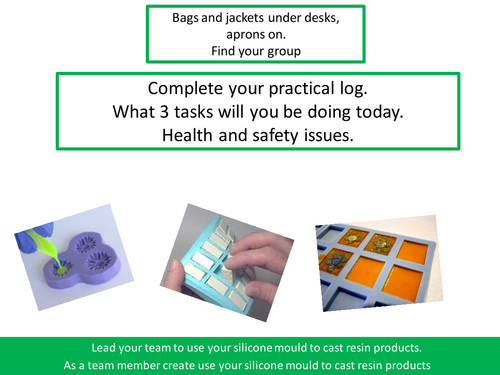 Bags and jackets under desks,
aprons on.
Find your group

Complete your practical log.
What 3 tasks will you be doing today.
Health and safety issues.

Lead your team to use your silicone mould to cast resin products.
As a team member create use your silicone mould to cast resin products